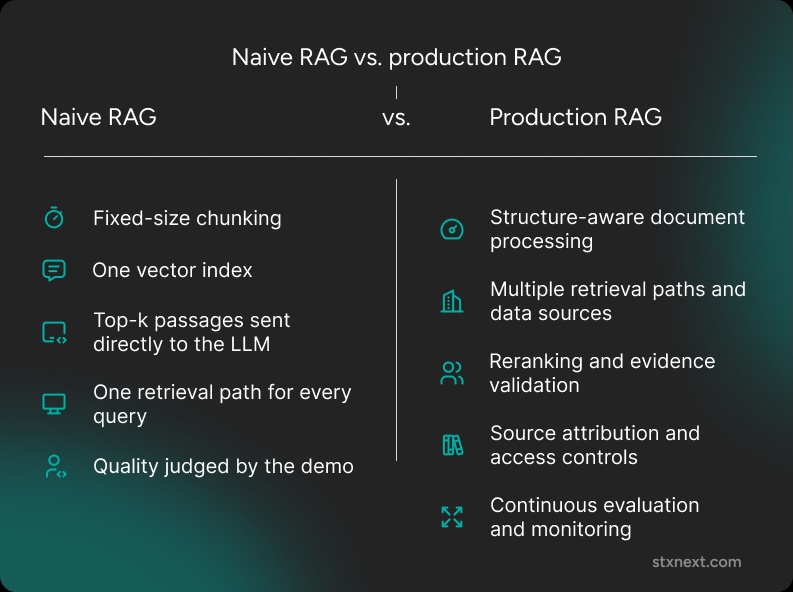 Naive RAG vs. production RAG

Naive RAG

vs.

Production RAG

Fixed-size chunking

One vector index

Top-k passages sent directly to the LLM

One retrieval path for every query

Quality judged by the demo

Structure-aware document processing

Multiple retrieval paths and data sources

Reranking and evidence validation

Source attribution and access controls

Continuous evaluation and monitoring

stxnext.com